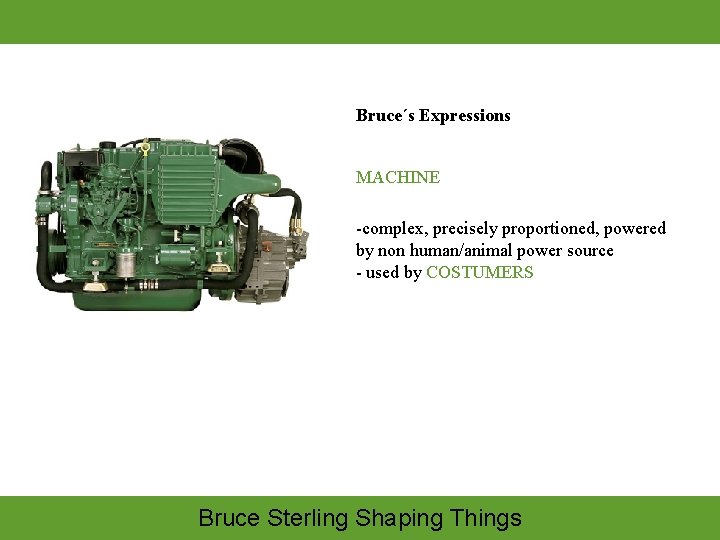 Bruce´s Expressions

MACHINE

-complex, precisely proportioned, powered by non human/animal power source
- used by COSTUMERS

Bruce Sterling Shaping Things